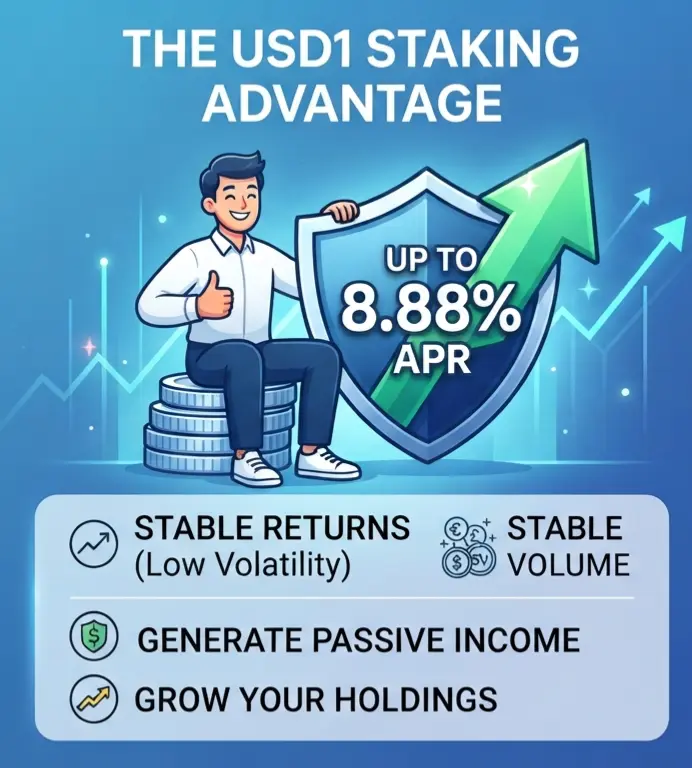 THE USD1 STAKING ADVANTAGE

UP TO
8.88%
APR

STABLE RETURNS
(Low Volatility)

STABLE
VOLUME

GENERATE PASSIVE INCOME

GROW YOUR HOLDINGS